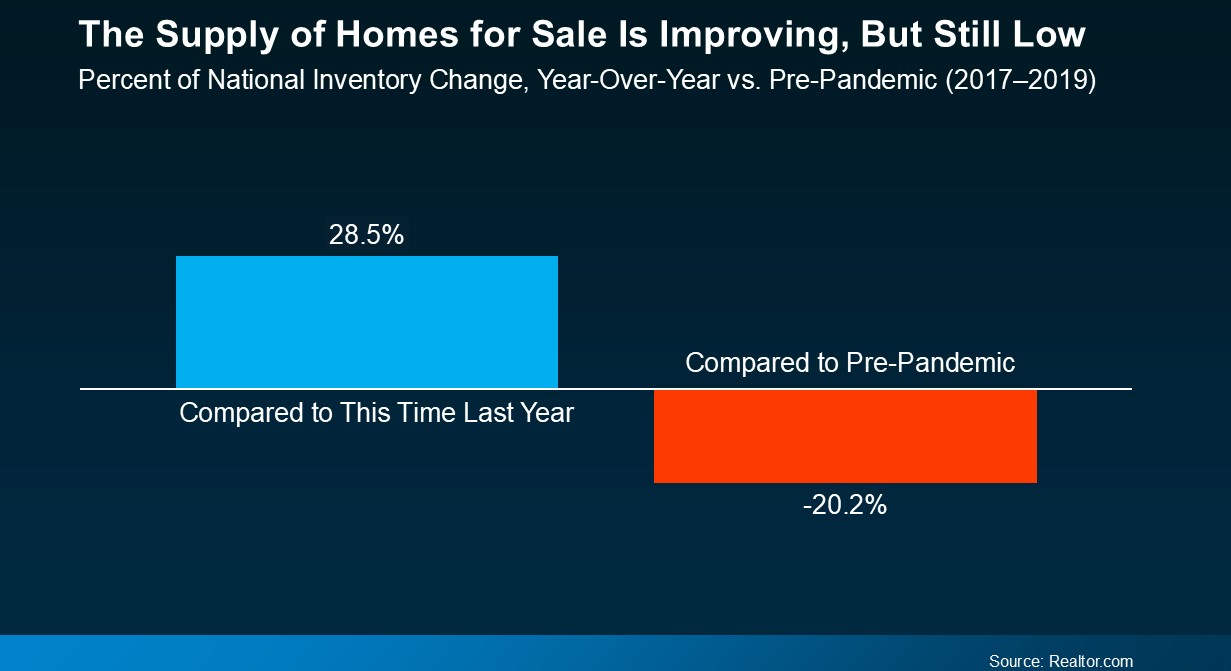 The Supply of Homes for Sale Is Improving, But Still Low
Percent of National Inventory Change, Year-Over-Year vs. Pre-Pandemic (2017–2019)

28.5%

Compared to This Time Last Year

Compared to Pre-Pandemic

-20.2%

Source: Realtor.com